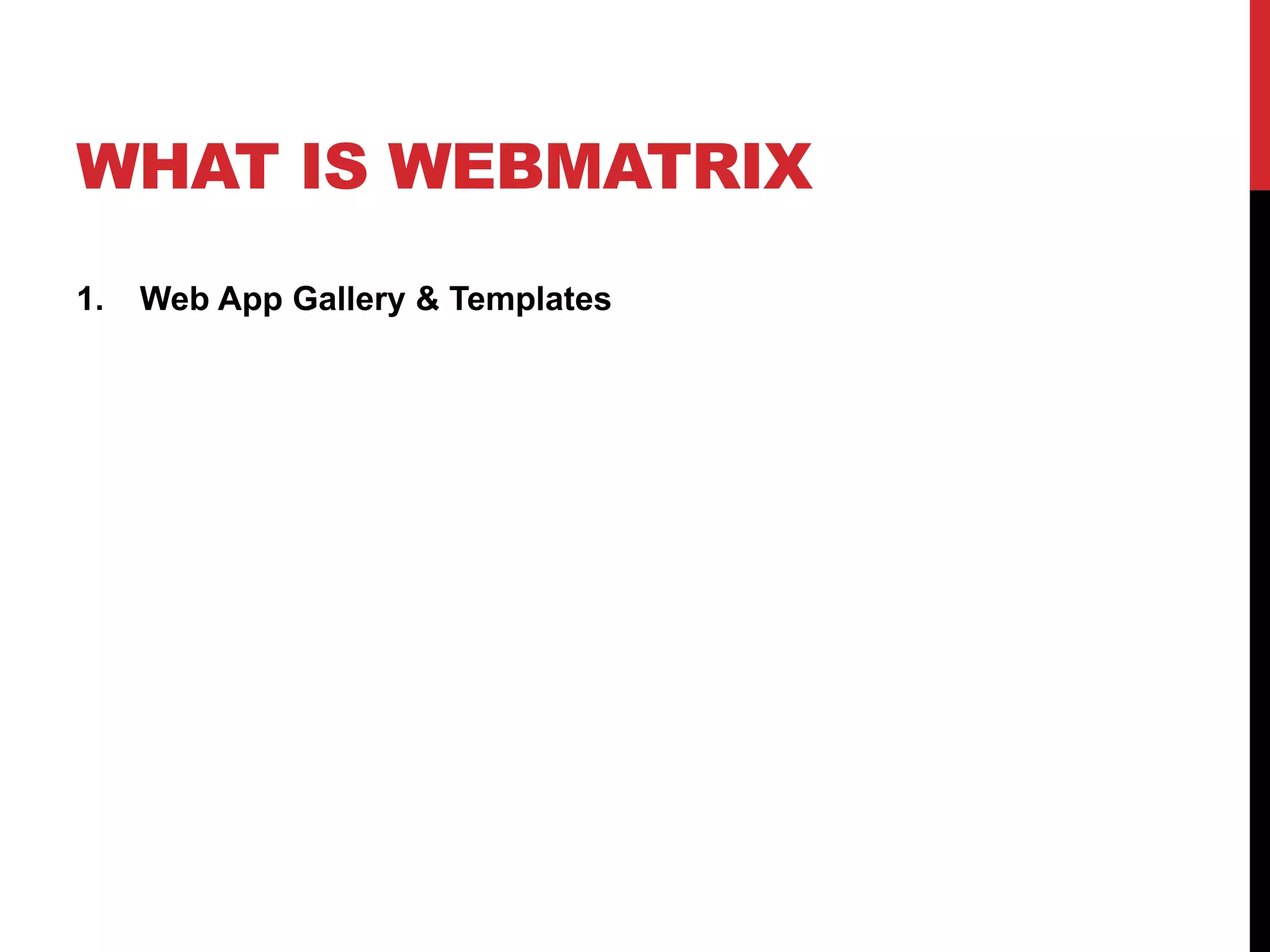 WHAT IS WEBMATRIX

1. Web App Gallery & Templates